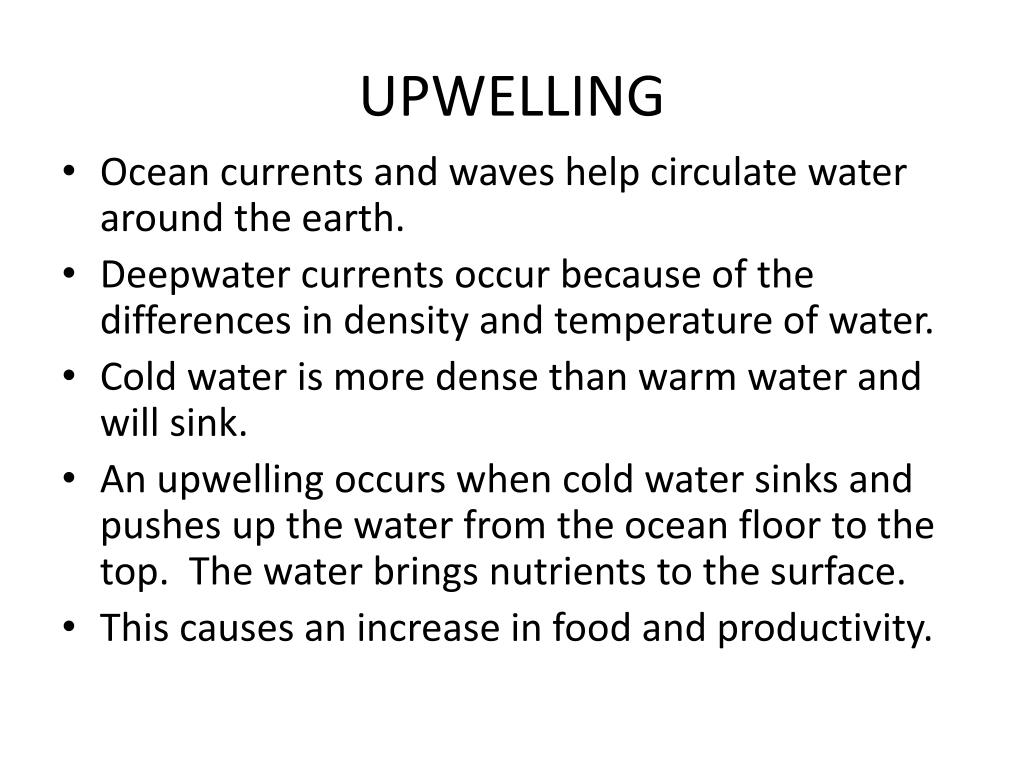 UPWELLING

• Ocean currents and waves help circulate water around the earth.
• Deepwater currents occur because of the differences in density and temperature of water.
• Cold water is more dense than warm water and will sink.
• An upwelling occurs when cold water sinks and pushes up the water from the ocean floor to the top. The water brings nutrients to the surface.
• This causes an increase in food and productivity.